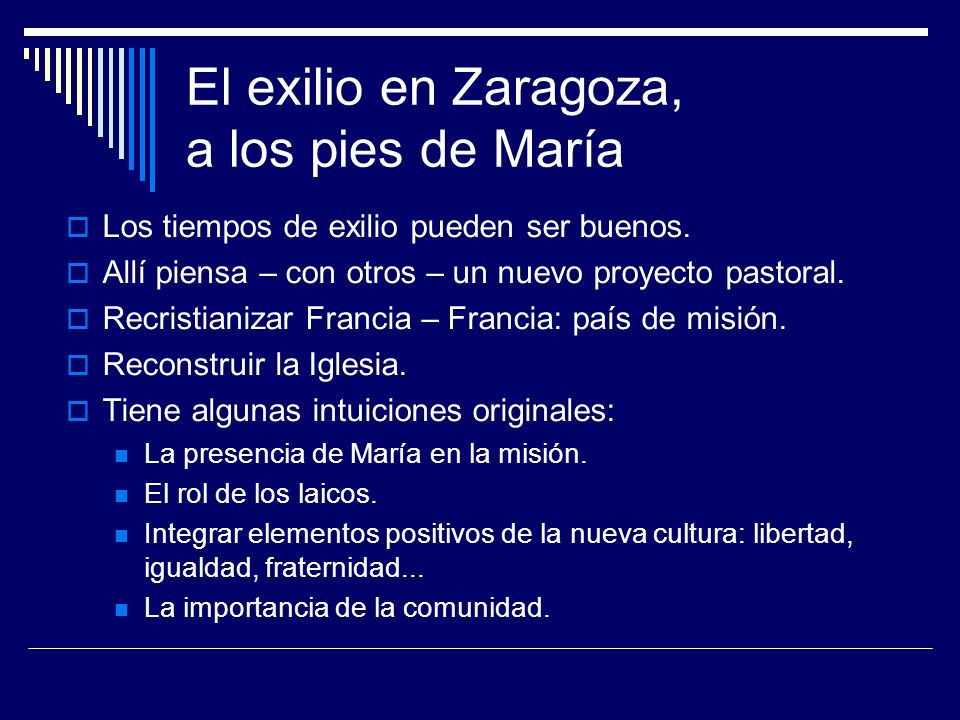 El exilio en Zaragoza,
a los pies de María

Los tiempos de exilio pueden ser buenos.

Allí piensa – con otros – un nuevo proyecto pastoral.

Recristianizar Francia – Francia: país de misión.

Reconstruir la Iglesia.

Tiene algunas intuiciones originales:

La presencia de María en la misión.

El rol de los laicos.

Integrar elementos positivos de la nueva cultura: libertad, igualdad, fraternidad...

La importancia de la comunidad.